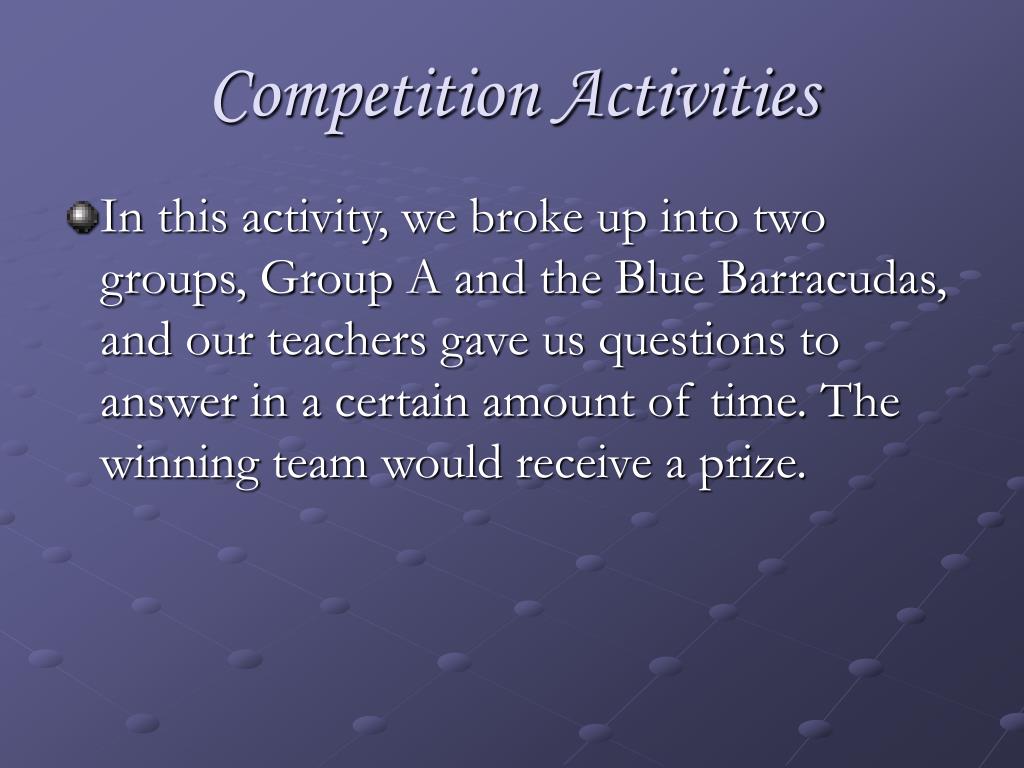 Competition Activities

In this activity, we broke up into two groups, Group A and the Blue Barracudas, and our teachers gave us questions to answer in a certain amount of time. The winning team would receive a prize.